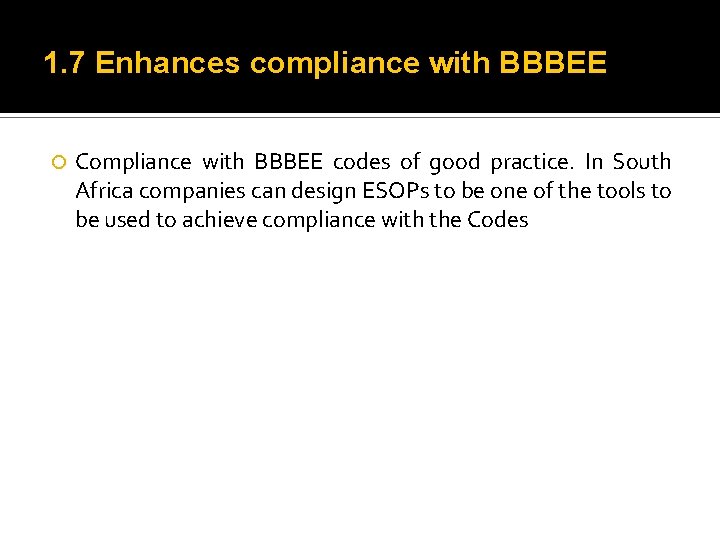 1.7 Enhances compliance with BBBEE

Compliance with BBBEE codes of good practice. In South Africa companies can design ESOPs to be one of the tools to be used to achieve compliance with the Codes